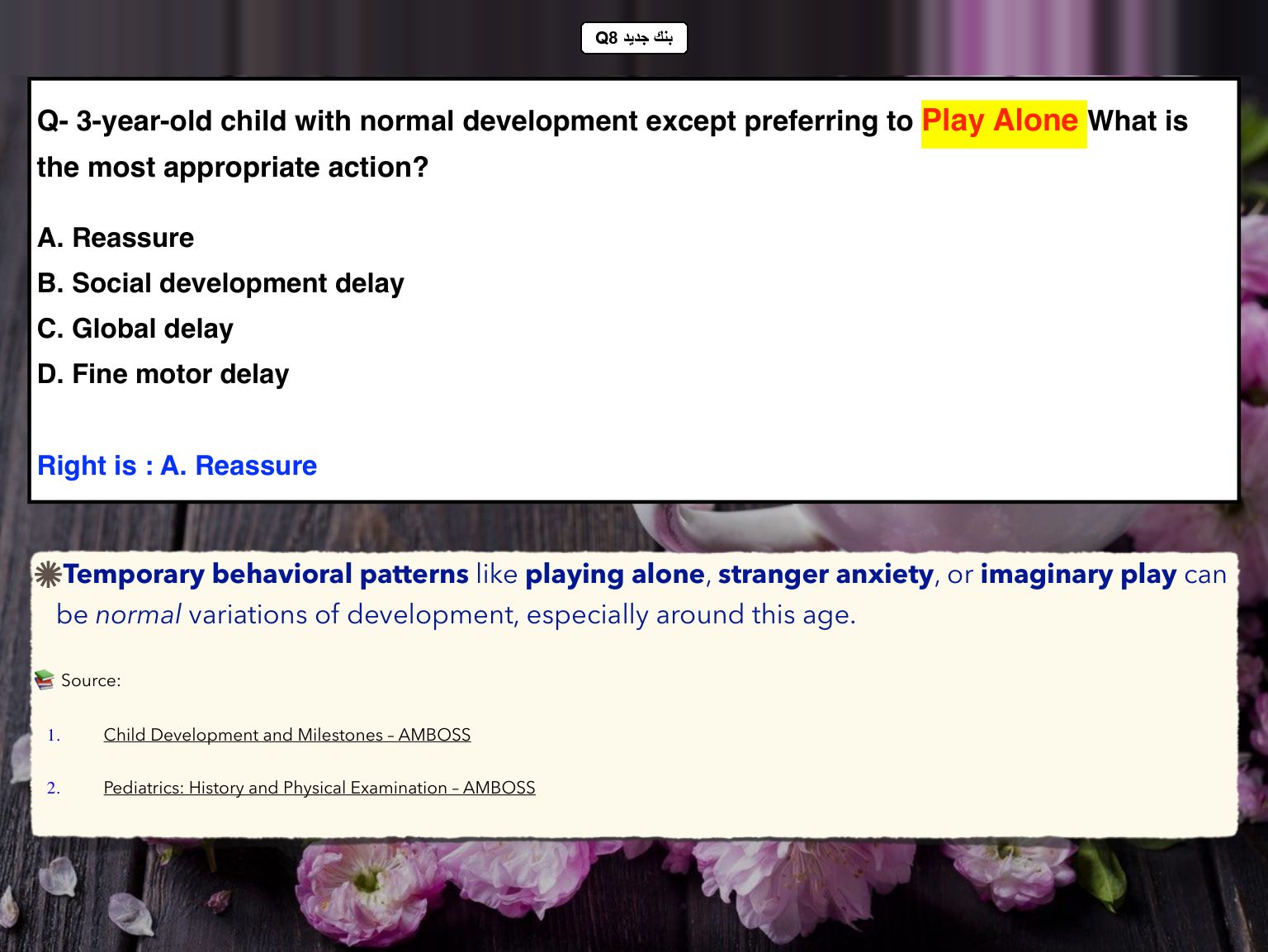 بنك جديد Q8

Q- 3-year-old child with normal development except preferring to Play Alone What is the most appropriate action?

A. Reassure
B. Social development delay
C. Global delay
D. Fine motor delay

Right is : A. Reassure

Temporary behavioral patterns like playing alone, stranger anxiety, or imaginary play can be normal variations of development, especially around this age.

Source:

1. Child Development and Milestones – AMBOSS

2. Pediatrics: History and Physical Examination – AMBOSS